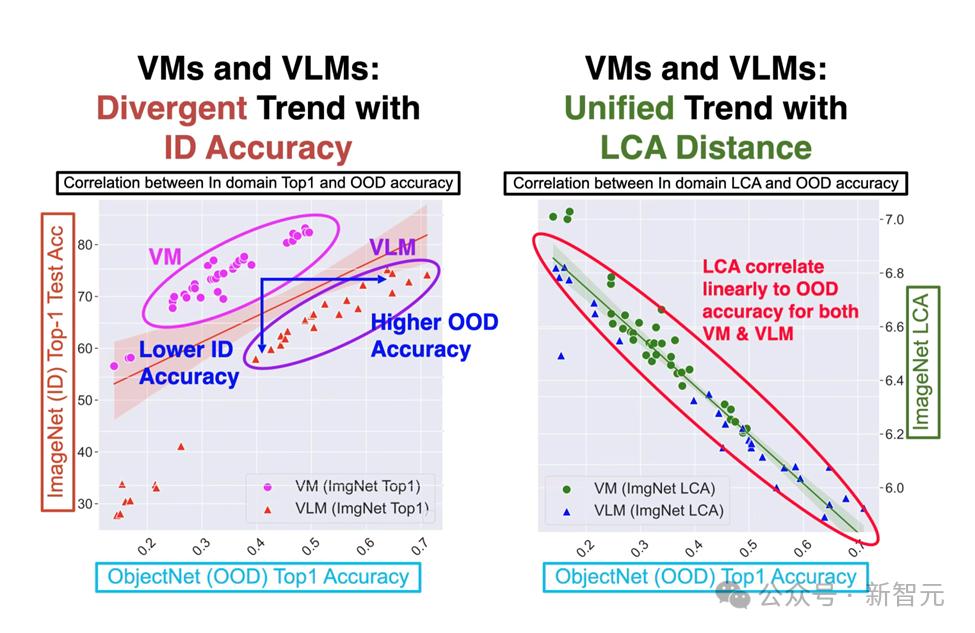 VMs and VLMs: Divergent Trend with ID Accuracy

Correlation between In domain Top1 and OOD accuracy

ImageNet (ID) Top-1 Test Acc

80
70
60
50
40
30

VM
VLM
Lower ID Accuracy
Higher OOD Accuracy

VM (ImgNet Top1)
VLM (ImgNet Top1)

0.2 0.3 0.4 0.5 0.6 0.7

ObjectNet (OOD) Top1 Accuracy

VMs and VLMs: Unified Trend with LCA Distance

Correlation between In domain LCA and OOD accuracy

LCA correlate linearly to OOD accuracy for both VM & VLM

VM (ImgNet LCA)
VLM (ImgNet LCA)

7.0
6.8
6.6
6.4
6.2
6.0

ImageNet LCA

0.2 0.3 0.4 0.5 0.6 0.7

ObjectNet (OOD) Top1 Accuracy

公众号 · 新智元